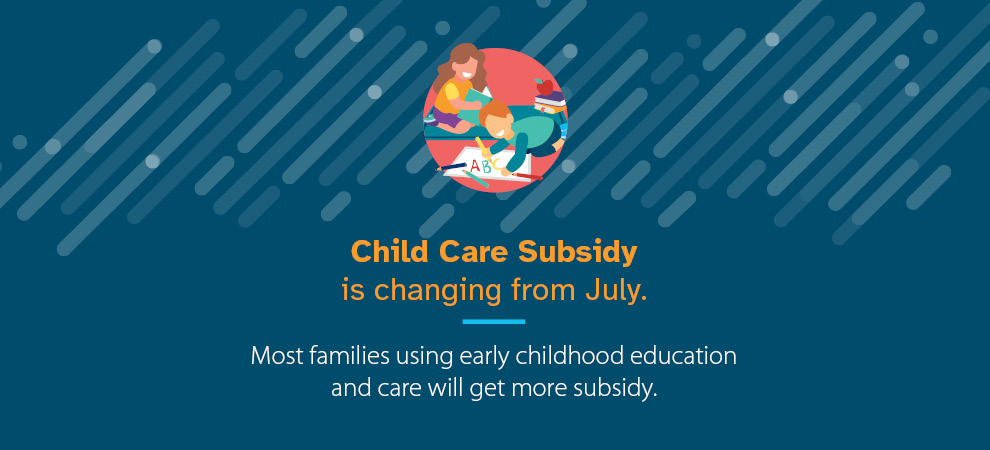 ABC

Child Care Subsidy
is changing from July.

Most families using early childhood education and care will get more subsidy.